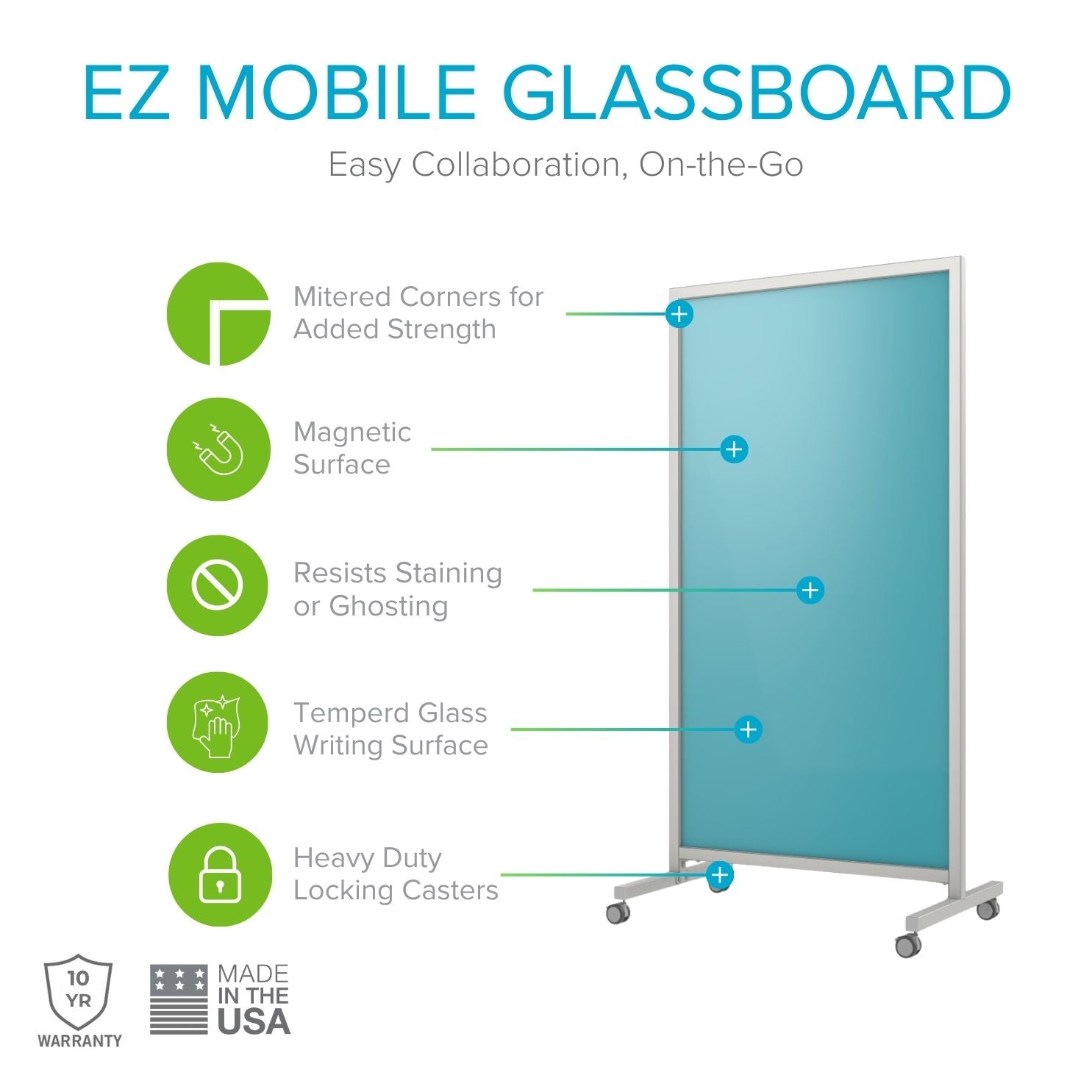 EZ MOBILE GLASSBOARD

Easy Collaboration, On-the-Go

Mitered Corners for Added Strength

Magnetic Surface

Resists Staining or Ghosting

Temperd Glass Writing Surface

Heavy Duty Locking Casters

10 YR WARRANTY

MADE IN THE USA